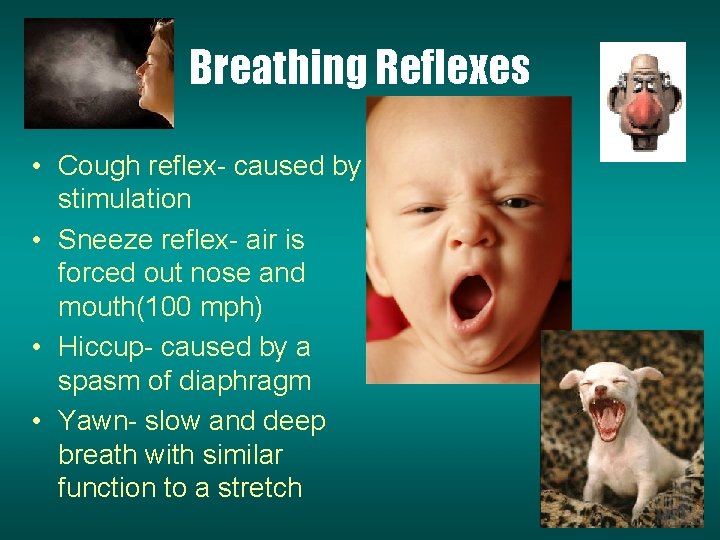 Breathing Reflexes

• Cough reflex- caused by stimulation
• Sneeze reflex- air is forced out nose and mouth(100 mph)
• Hiccup- caused by a spasm of diaphragm
• Yawn- slow and deep breath with similar function to a stretch